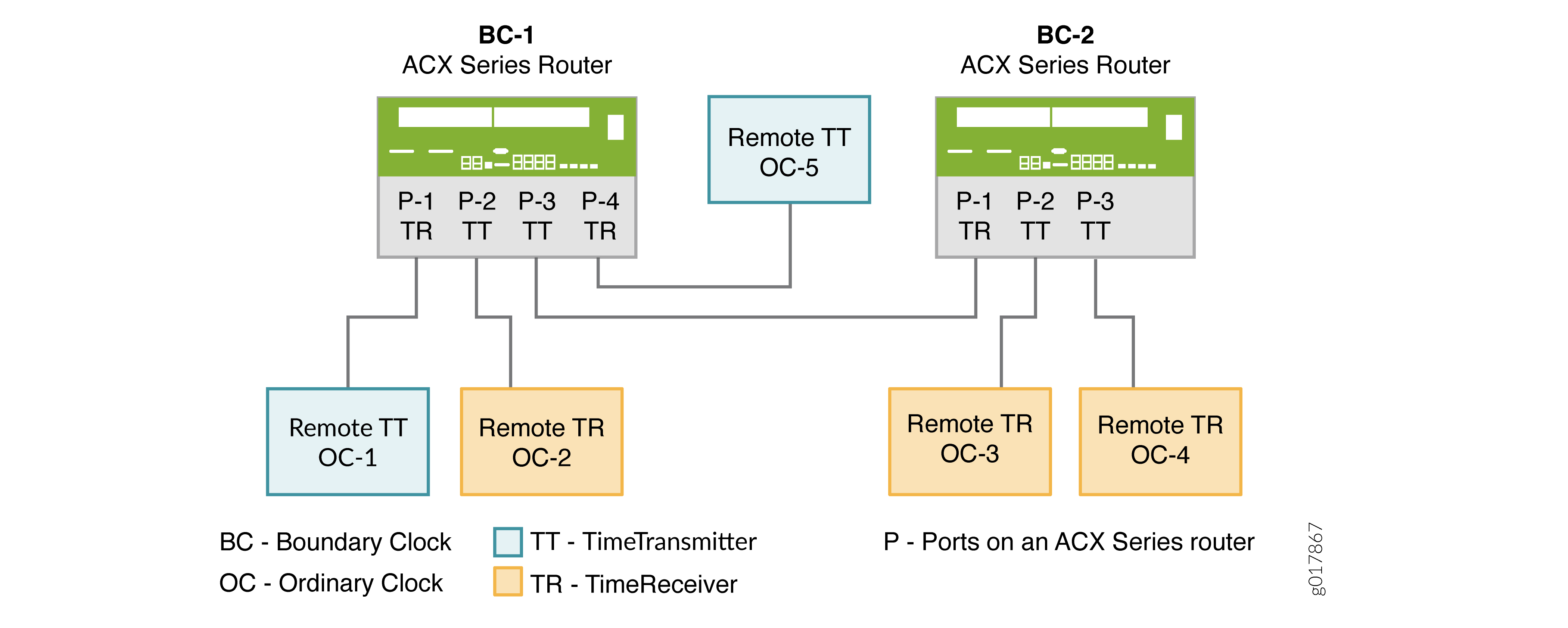 BC-1
ACX Series Router

P-1 TR
P-2 TT
P-3 TT
P-4 TR

Remote TT
OC-5

BC-2
ACX Series Router

P-1 TR
P-2 TT
P-3 TT

Remote TT
OC-1

Remote TR
OC-2

Remote TR
OC-3

Remote TR
OC-4

BC - Boundary Clock
OC - Ordinary Clock

TT - TimeTransmitter
TR - TimeReceiver

P - Ports on an ACX Series router

g017867